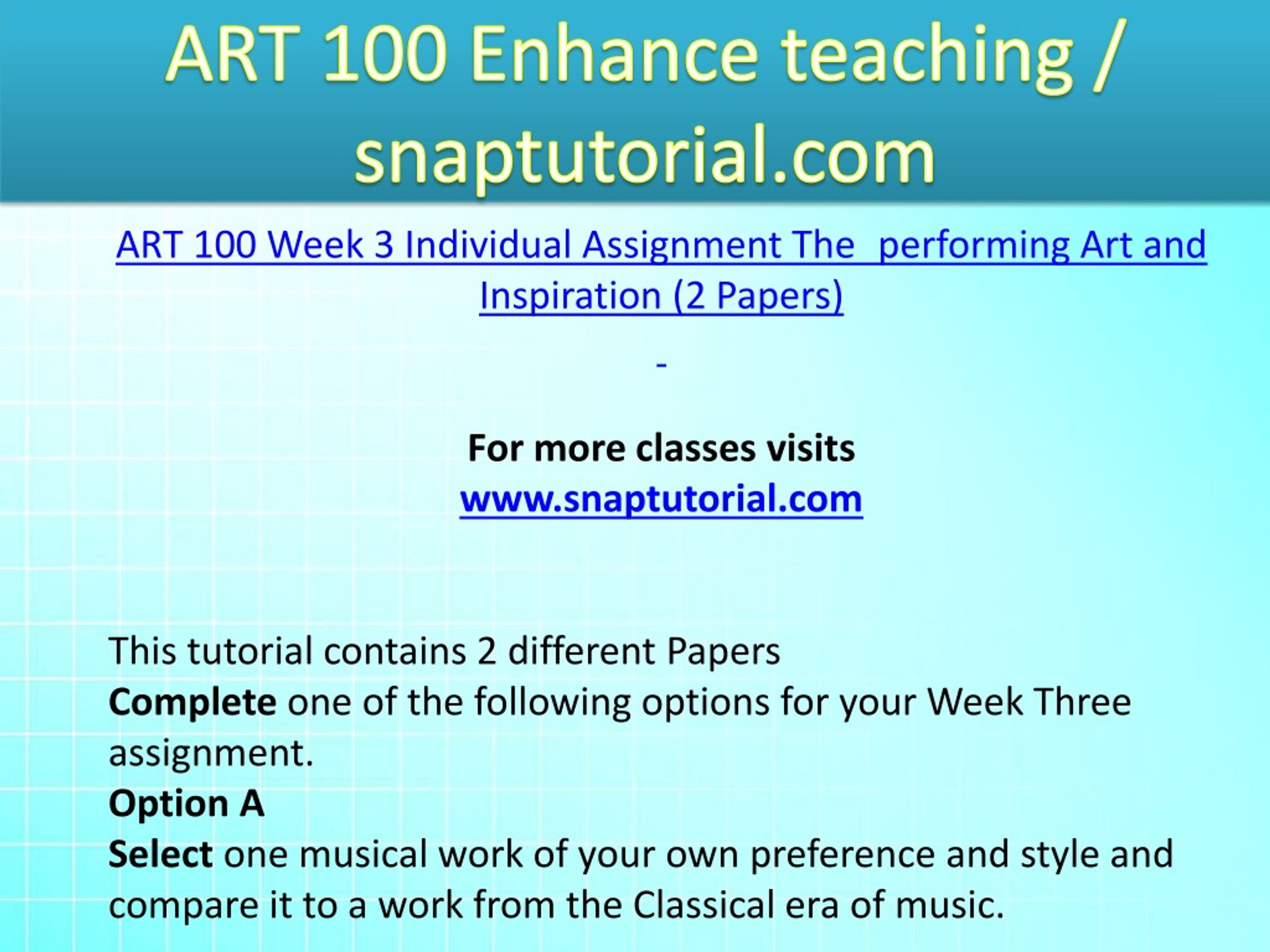 ART 100 Enhance teaching / snaptutorial.com

ART 100 Week 3 Individual Assignment The performing Art and Inspiration (2 Papers)

-

For more classes visits
www.snaptutorial.com

This tutorial contains 2 different Papers
Complete one of the following options for your Week Three assignment.
Option A
Select one musical work of your own preference and style and compare it to a work from the Classical era of music.